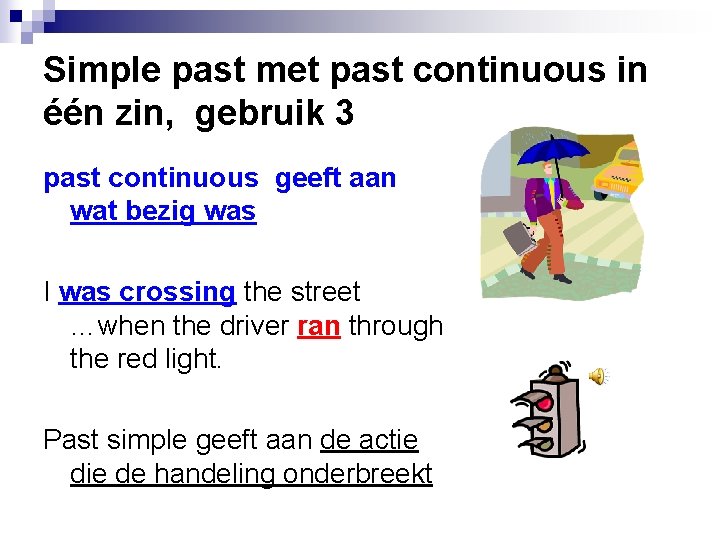 Simple past met past continuous in één zin, gebruik 3

past continuous geeft aan wat bezig was

I was crossing the street …when the driver ran through the red light.

Past simple geeft aan de actie die de handeling onderbreekt